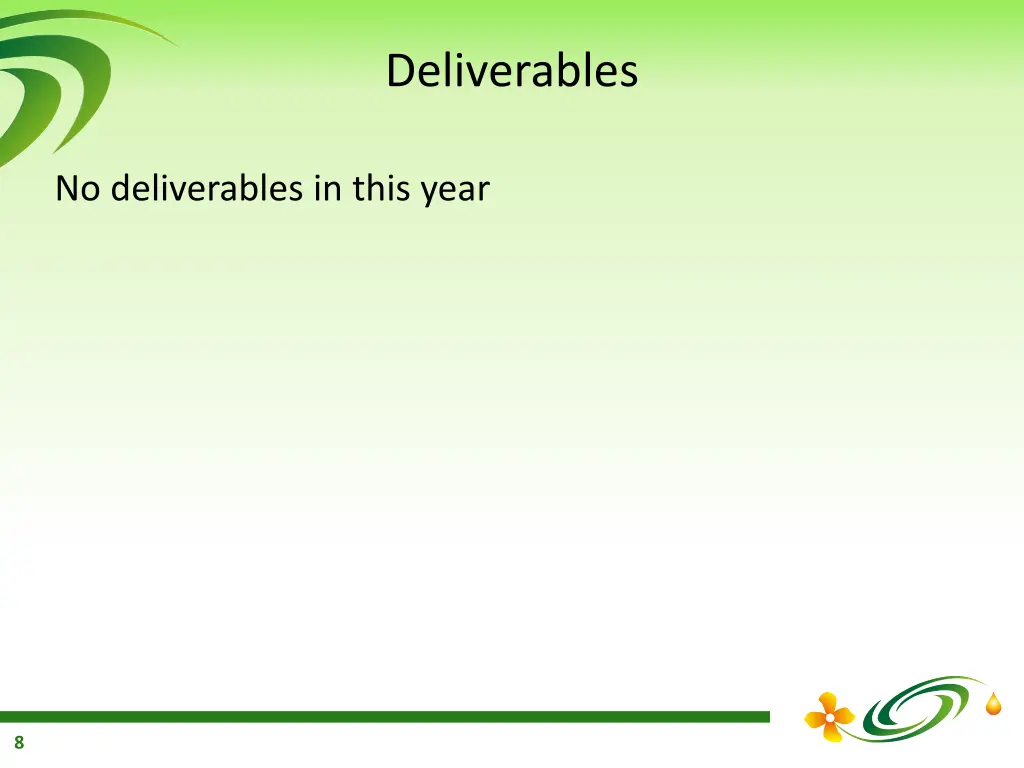 Deliverables

No deliverables in this year

8